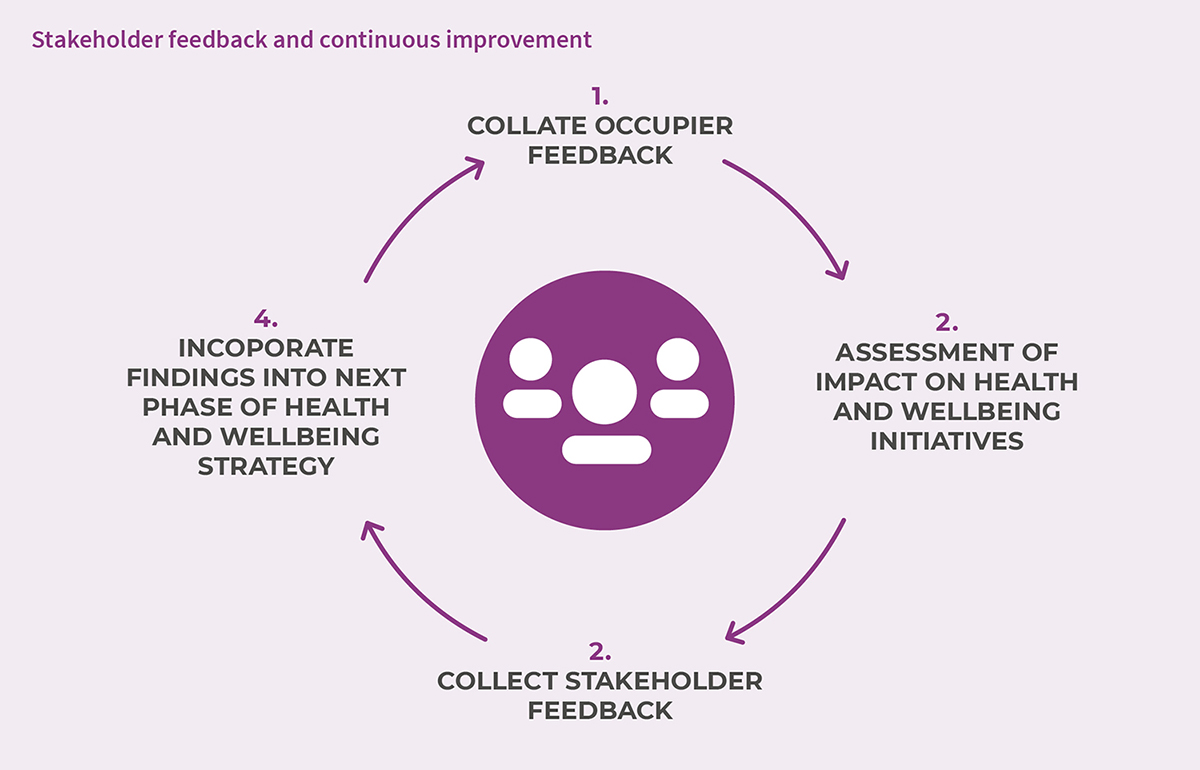 Stakeholder feedback and continuous improvement

1.
COLLATE OCCUPIER FEEDBACK

2.
ASSESSMENT OF IMPACT ON HEALTH AND WELLBEING INITIATIVES

2.
COLLECT STAKEHOLDER FEEDBACK

4.
INCOPORATE FINDINGS INTO NEXT PHASE OF HEALTH AND WELLBEING STRATEGY